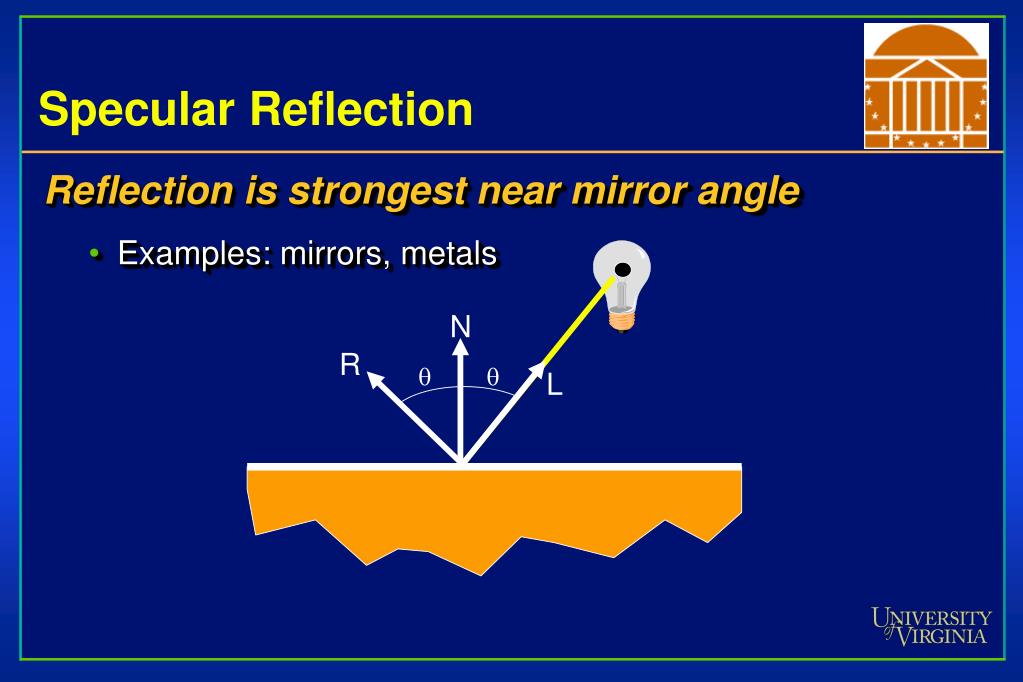 Specular Reflection

Reflection is strongest near mirror angle

• Examples: mirrors, metals

N

R

$\theta$

$\theta$

L

UNIVERSITY of VIRGINIA